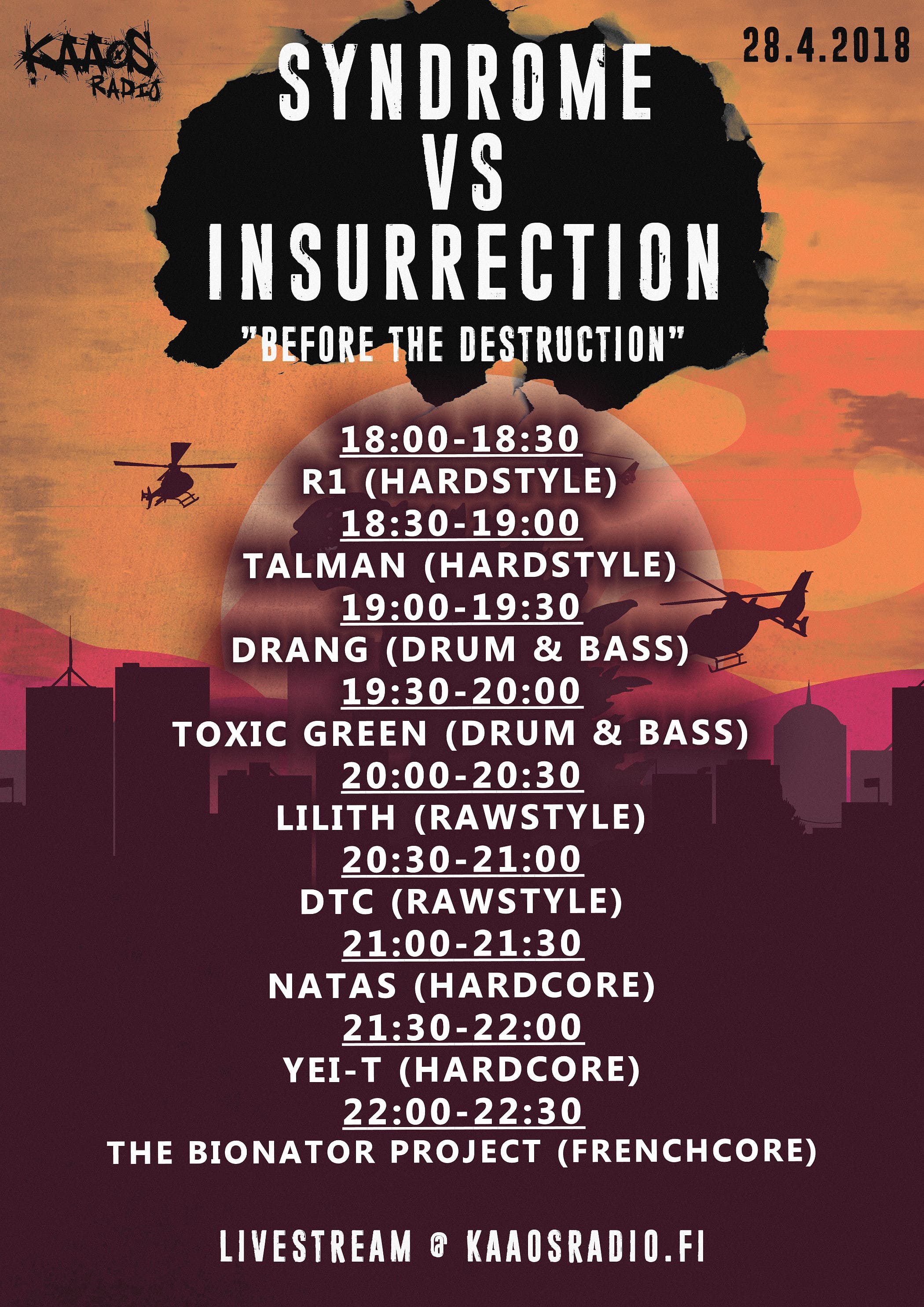 KAAOS RADIO

28.4.2018

SYNDROME VS INSURRECTION

"BEFORE THE DESTRUCTION"

18:00-18:30
R1 (HARDSTYLE)
18:30-19:00
TALMAN (HARDSTYLE)
19:00-19:30
DRANG (DRUM & BASS)
19:30-20:00
TOXIC GREEN (DRUM & BASS)
20:00-20:30
LILITH (RAWSTYLE)
20:30-21:00
DTC (RAWSTYLE)
21:00-21:30
NATAS (HARDCORE)
21:30-22:00
YEI-T (HARDCORE)
22:00-22:30
THE BIONATOR PROJECT (FRENCHCORE)

LIVESTREAM @ KAAOSRADIO.FI